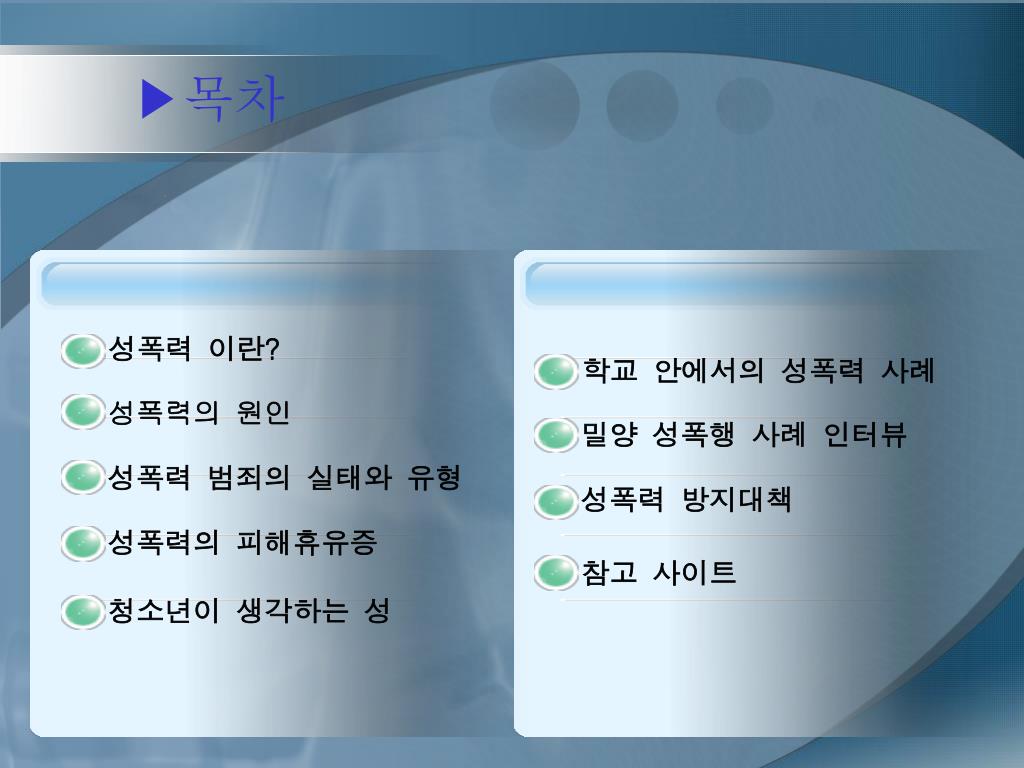 ▶목차

성폭력 이란?

성폭력의 원인

성폭력 범죄의 실태와 유형

성폭력의 피해휴유증

청소년이 생각하는 성

학교 안에서의 성폭력 사례

밀양 성폭행 사례 인터뷰

성폭력 방지대책

참고 사이트